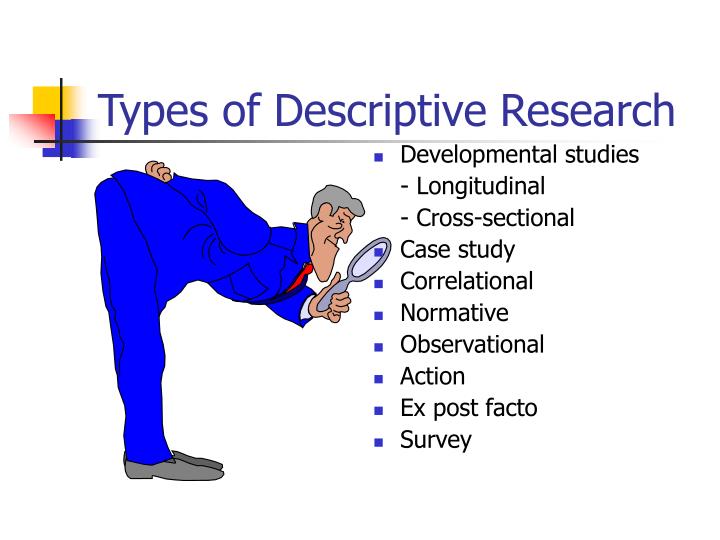 Types of Descriptive Research

- Developmental studies
  - Longitudinal
  - Cross-sectional
- Case study
- Correlational
- Normative
- Observational
- Action
- Ex post facto
- Survey